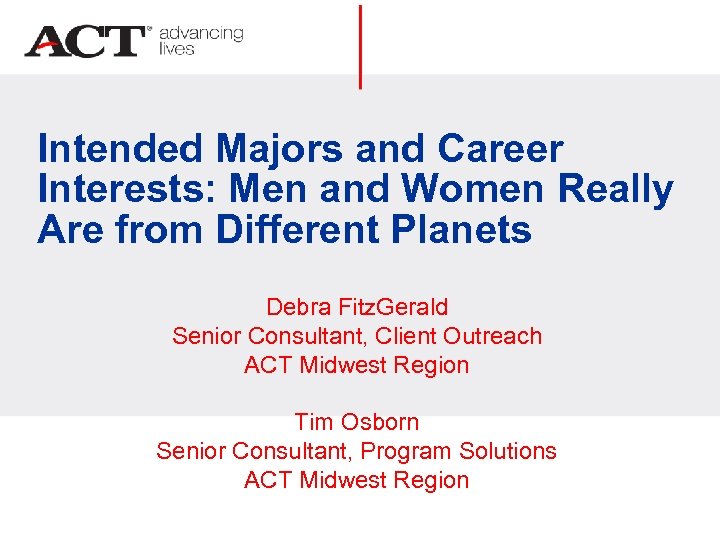 ACT® advancing lives

Intended Majors and Career Interests: Men and Women Really Are from Different Planets

Debra FitzGerald
Senior Consultant, Client Outreach
ACT Midwest Region

Tim Osborn
Senior Consultant, Program Solutions
ACT Midwest Region